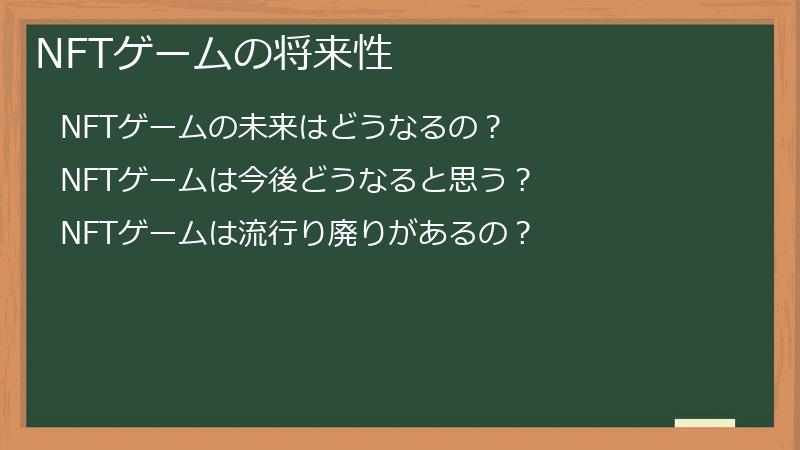 NFTゲームの将来性

NFTゲームの未来はどうなるの？

NFTゲームは今後どうなると思う？

NFTゲームは流行り廃りがあるの？